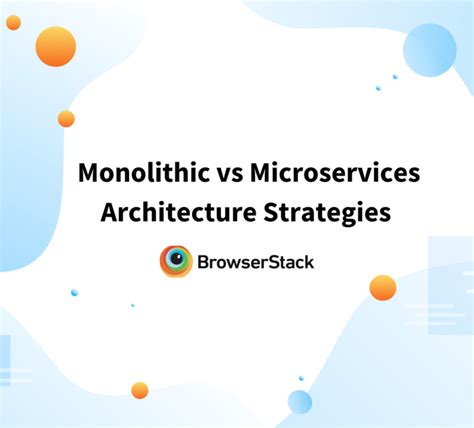 Monolithic vs Microservices Architecture Strategies

BrowserStack